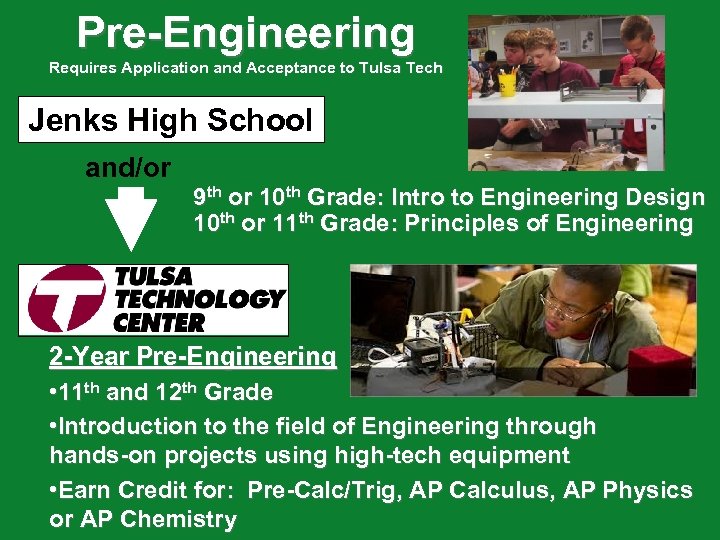 Pre-Engineering

Requires Application and Acceptance to Tulsa Tech

Jenks High School

and/or

9th or 10th Grade: Intro to Engineering Design
10th or 11th Grade: Principles of Engineering

TULSA TECHNOLOGY CENTER

2-Year Pre-Engineering

•11th and 12th Grade

•Introduction to the field of Engineering through hands-on projects using high-tech equipment

•Earn Credit for: Pre-Calc/Trig, AP Calculus, AP Physics or AP Chemistry